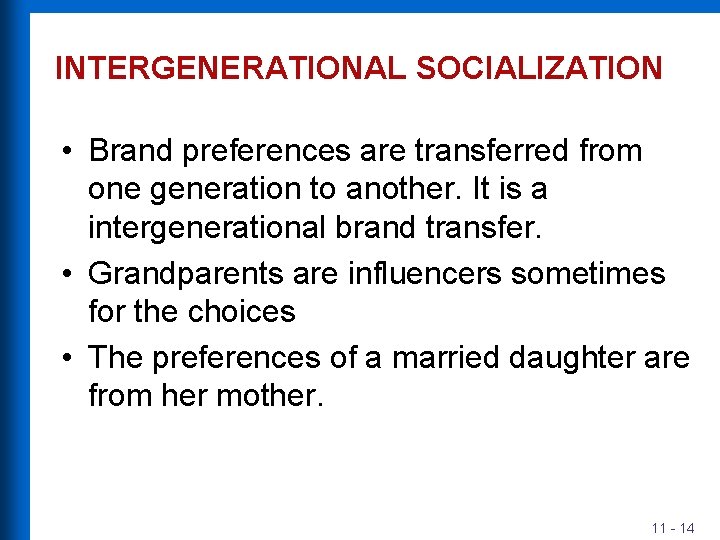 INTERGENERATIONAL SOCIALIZATION

• Brand preferences are transferred from one generation to another. It is a intergenerational brand transfer.

• Grandparents are influencers sometimes for the choices

• The preferences of a married daughter are from her mother.

11 - 14